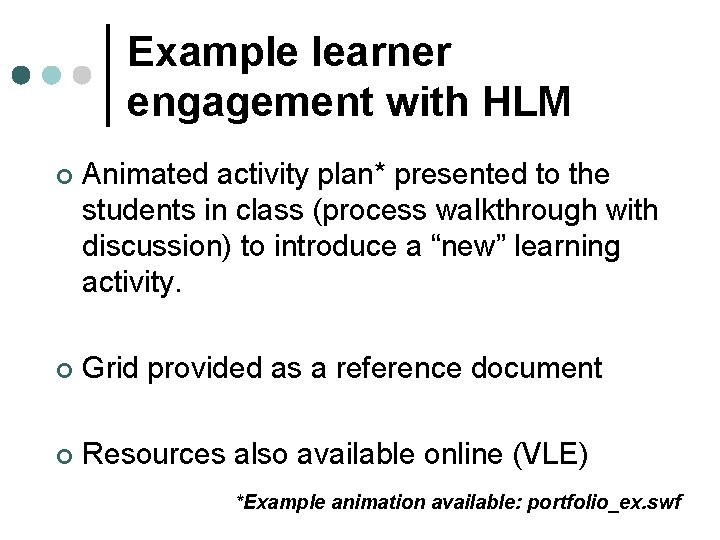 Example learner engagement with HLM

Animated activity plan* presented to the students in class (process walkthrough with discussion) to introduce a “new” learning activity.

Grid provided as a reference document

Resources also available online (VLE)

*Example animation available: portfolio_ex.swf